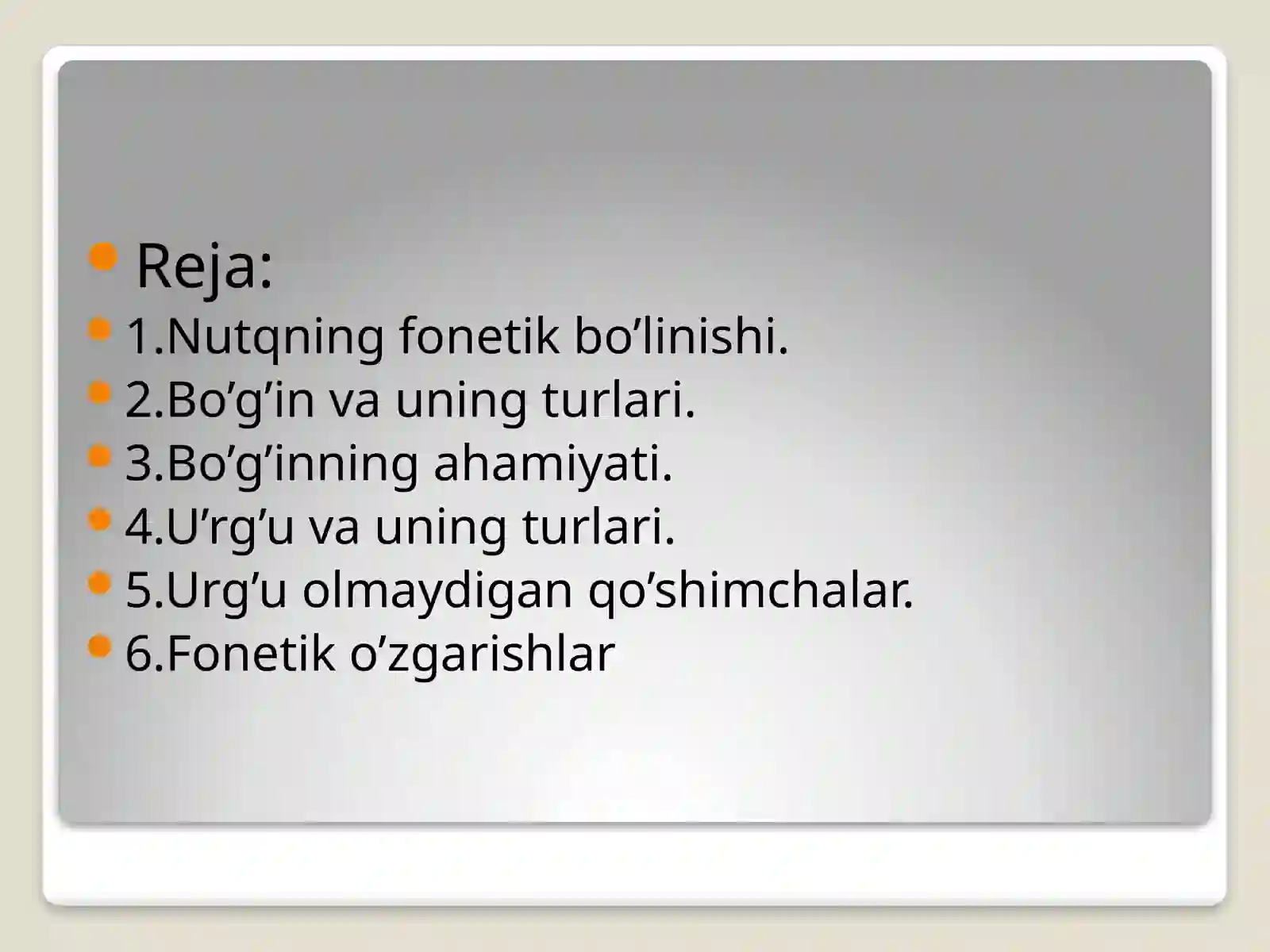 Reja:
1.Nutqning fonetik bo’linishi.
2.Bo’g’in va uning turlari.
3.Bo’g’inning ahamiyati.
4.U’rg’u va uning turlari.
5.Urg’u olmaydigan qo’shimchalar.
6.Fonetik o’zgarishlar